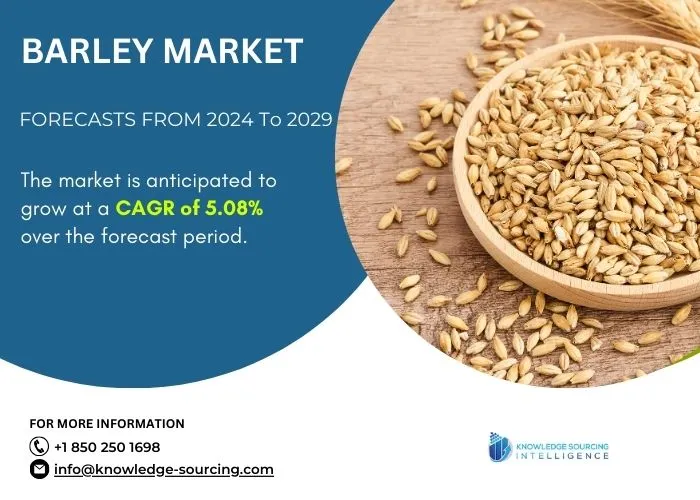 BARLEY MARKET

FORECASTS FROM 2024 To 2029

The market is anticipated to grow at a CAGR of 5.08% over the forecast period.

FOR MORE INFORMATION

+1 850 250 1698

info@knowledge-sourcing.com

KNOWLEDGE SOURCING INTELLIGENCE